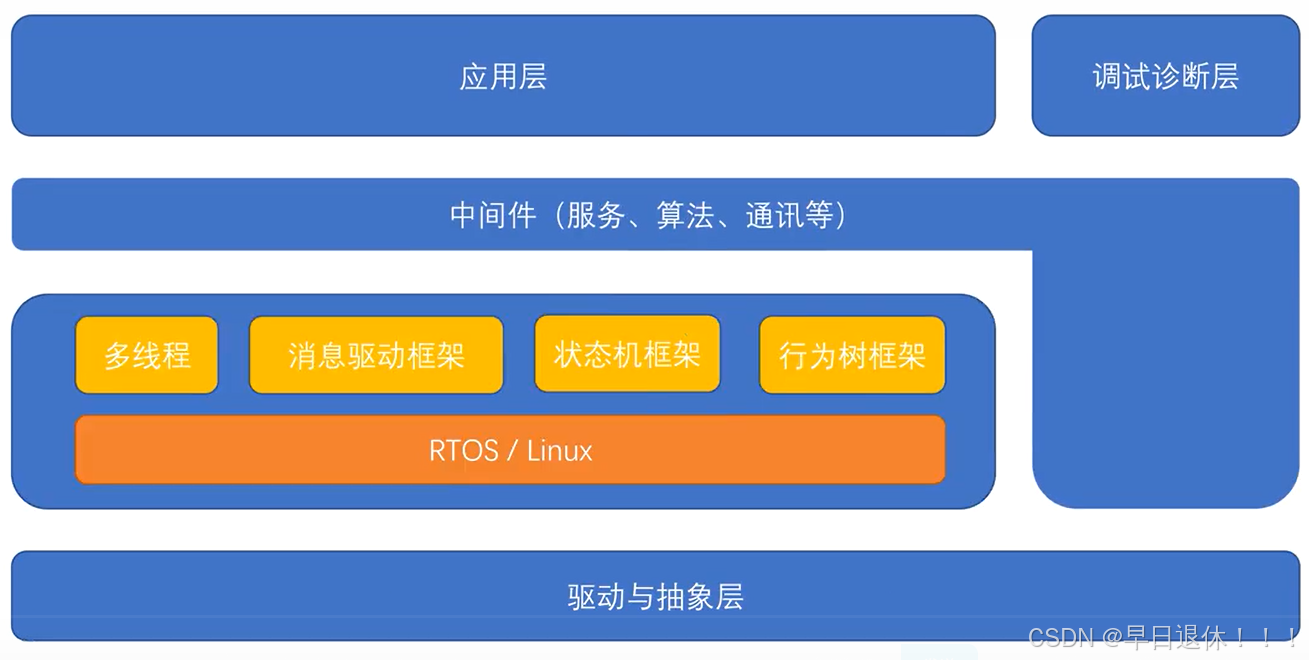 应用层

调试诊断层

中间件（服务、算法、通讯等）

多线程

消息驱动框架

状态机框架

行为树框架

RTOS / Linux

驱动与抽象层

CSDN @早日退休！！！